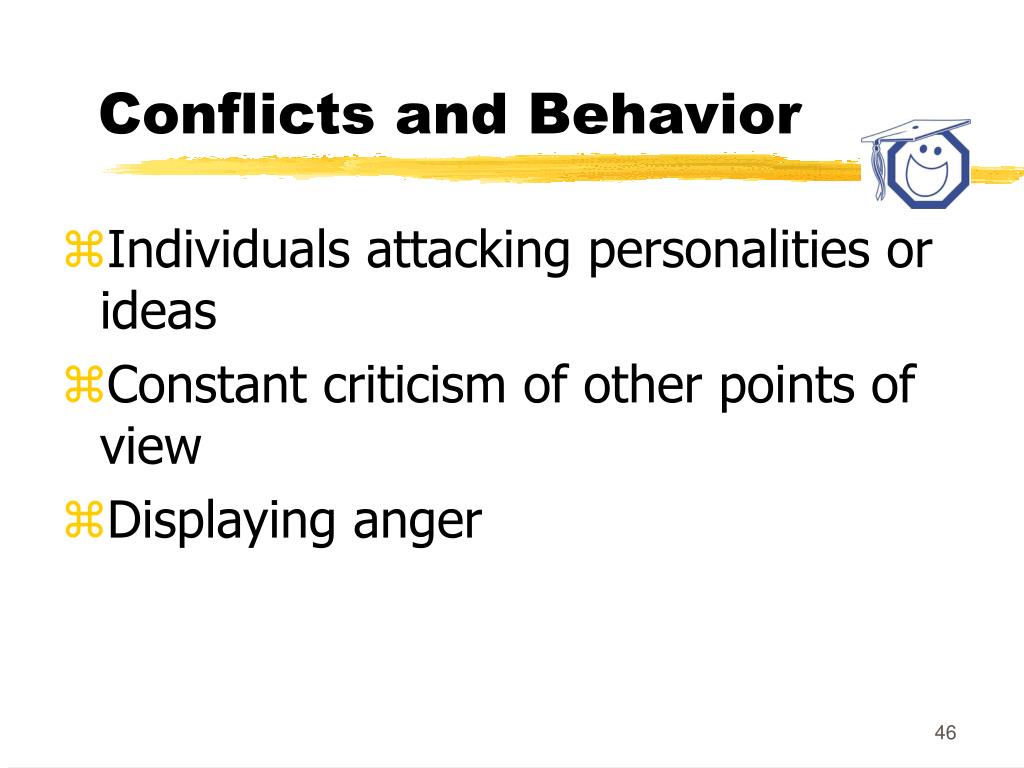 Conflicts and Behavior

⌘Individuals attacking personalities or ideas

⌘Constant criticism of other points of view

⌘Displaying anger

46